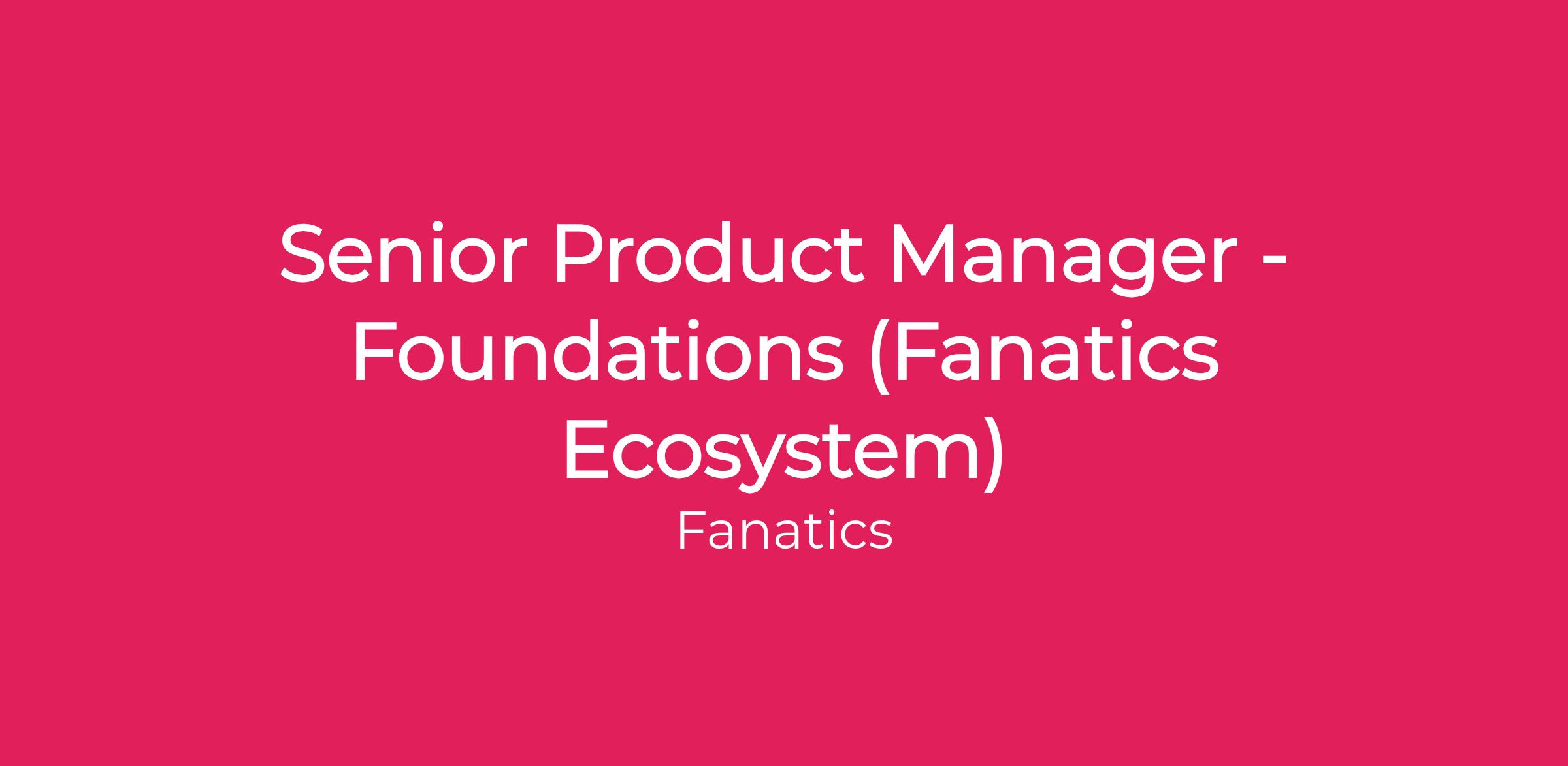 Senior Product Manager - Foundations (Fanatics Ecosystem)

Fanatics